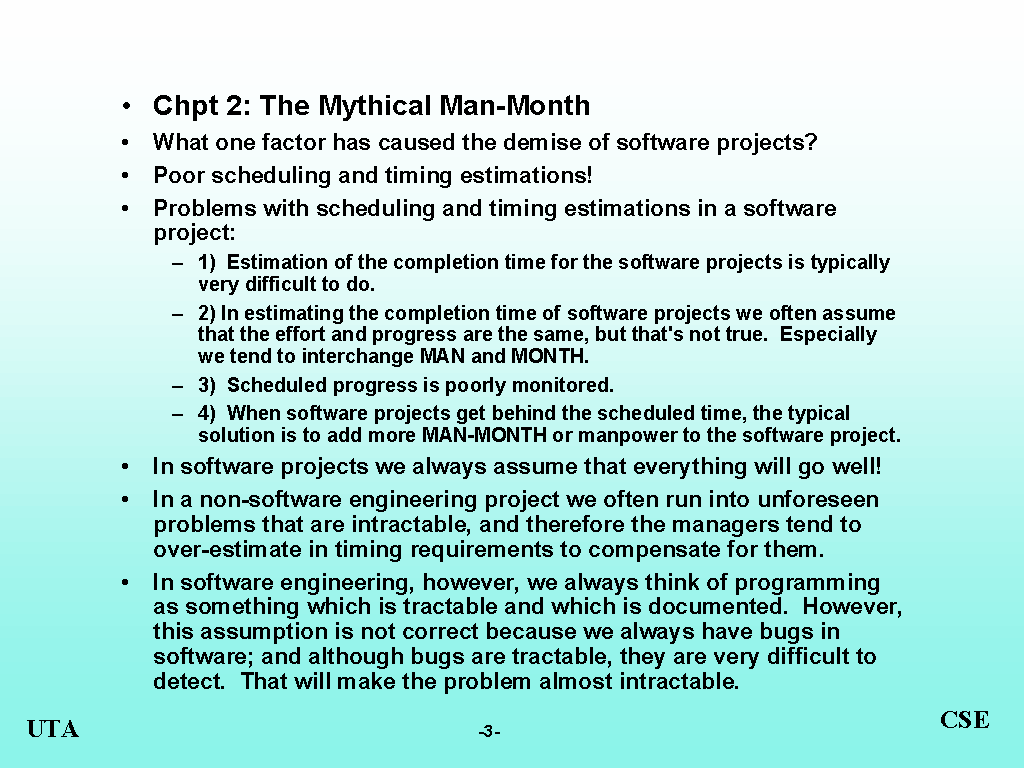 • Chpt 2: The Mythical Man-Month

• What one factor has caused the demise of software projects?

• Poor scheduling and timing estimations!

• Problems with scheduling and timing estimations in a software project:

– 1) Estimation of the completion time for the software projects is typically very difficult to do.

– 2) In estimating the completion time of software projects we often assume that the effort and progress are the same, but that's not true. Especially we tend to interchange MAN and MONTH.

– 3) Scheduled progress is poorly monitored.

– 4) When software projects get behind the scheduled time, the typical solution is to add more MAN-MONTH or manpower to the software project.

• In software projects we always assume that everything will go well!

• In a non-software engineering project we often run into unforeseen problems that are intractable, and therefore the managers tend to over-estimate in timing requirements to compensate for them.

• In software engineering, however, we always think of programming as something which is tractable and which is documented. However, this assumption is not correct because we always have bugs in software; and although bugs are tractable, they are very difficult to detect. That will make the problem almost intractable.

UTA

-3-

CSE